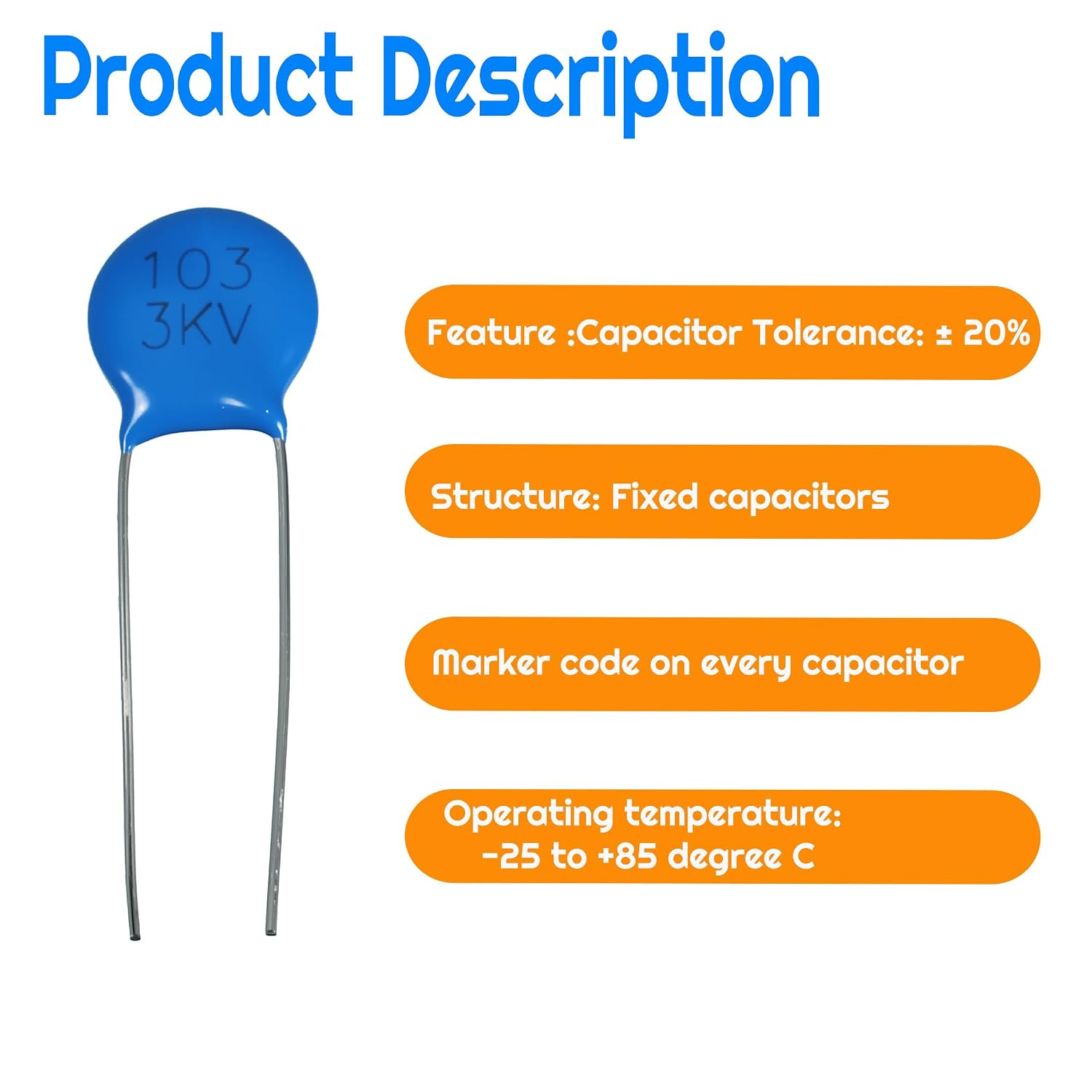 Product Description

103
3KV

Feature :Capacitor Tolerance: ± 20%

Structure: Fixed capacitors

Marker code on every capacitor

Operating temperature:
-25 to +85 degree C